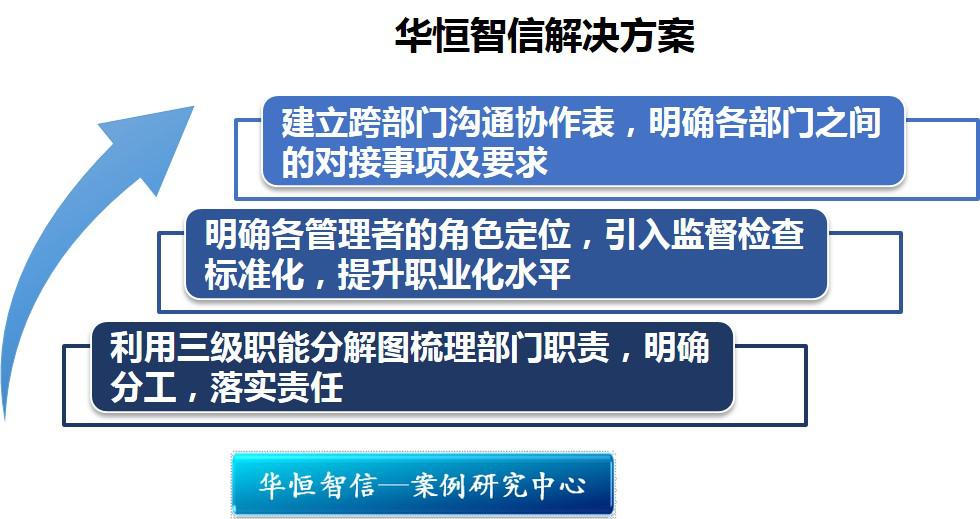 华恒智信解决方案

建立跨部门沟通协作表，明确各部门之间的对接事项及要求

明确各管理者的角色定位，引入监督检查标准化，提升职业化水平

利用三级职能分解图梳理部门职责，明确分工，落实责任

华恒智信—案例研究中心